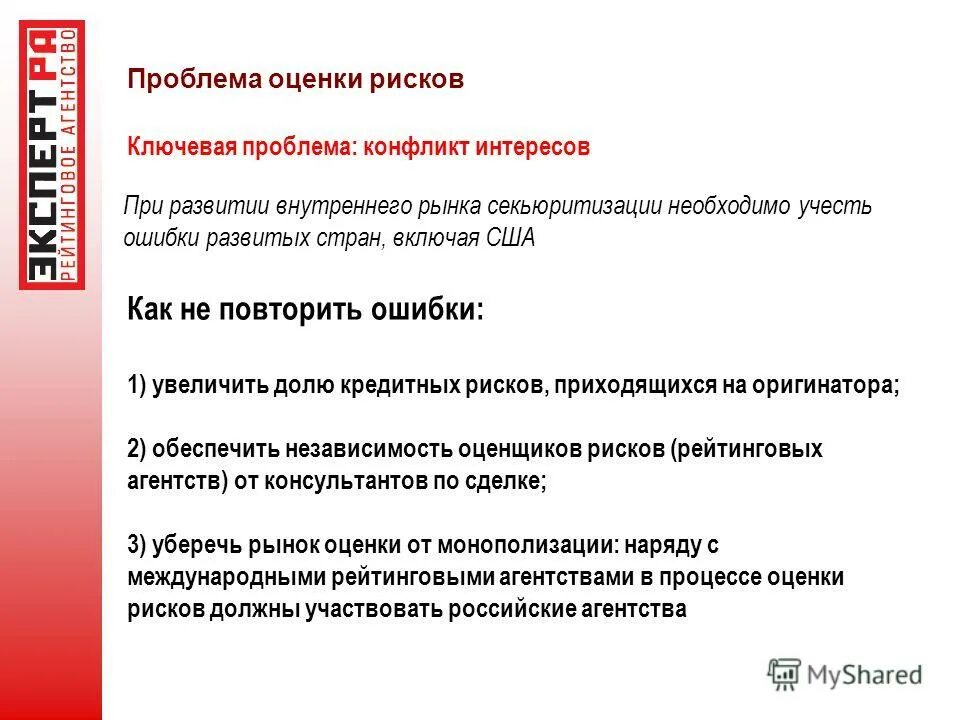 ЭКСПЕРТ РА
РЕЙТИНГОВОЕ АГЕНТСТВО

Проблема оценки рисков

Ключевая проблема: конфликт интересов

При развитии внутреннего рынка секьюритизации необходимо учесть ошибки развитых стран, включая США

Как не повторить ошибки:

1) увеличить долю кредитных рисков, приходящихся на оригинатора;

2) обеспечить независимость оценщиков рисков (рейтинговых агентств) от консультантов по сделке;

3) уберечь рынок оценки от монополизации: наряду с международными рейтинговыми агентствами в процессе оценки рисков должны участвовать российские агентства

MyShared